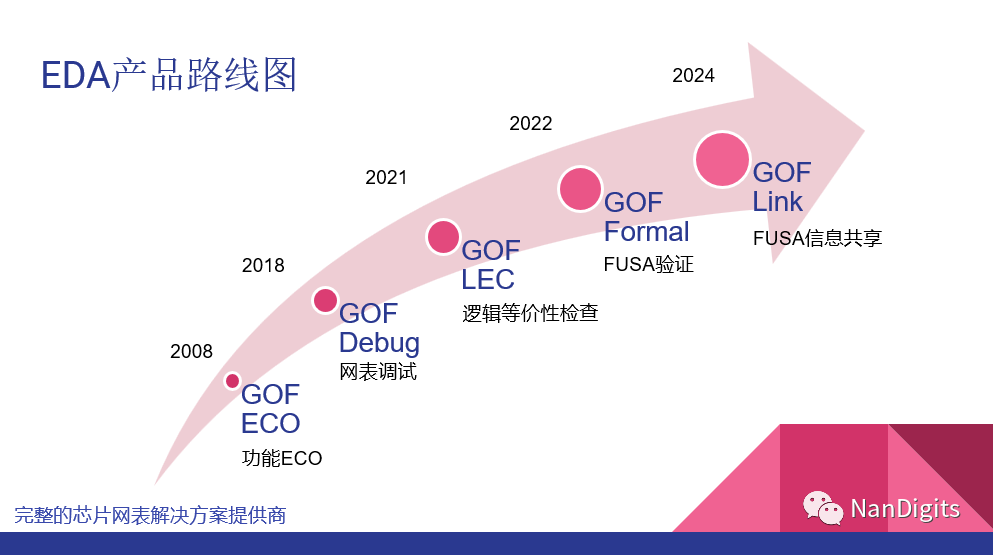 EDA产品路线图

2008

GOF ECO

功能ECO

2018

GOF Debug

网表调试

2021

GOF LEC

逻辑等价性检查

2022

GOF Formal

FUSA验证

2024

GOF Link

FUSA信息共享

完整的芯片网表解决方案提供商

NanDigits